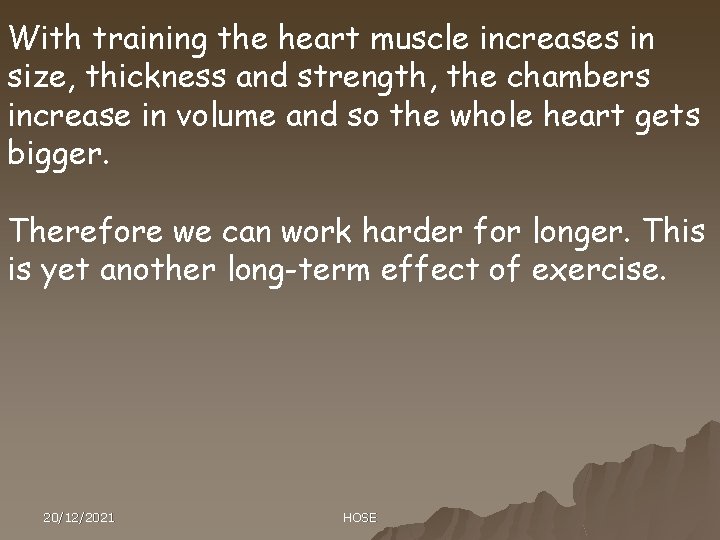 With training the heart muscle increases in size, thickness and strength, the chambers increase in volume and so the whole heart gets bigger.

Therefore we can work harder for longer. This is yet another long-term effect of exercise.

20/12/2021

HOSE